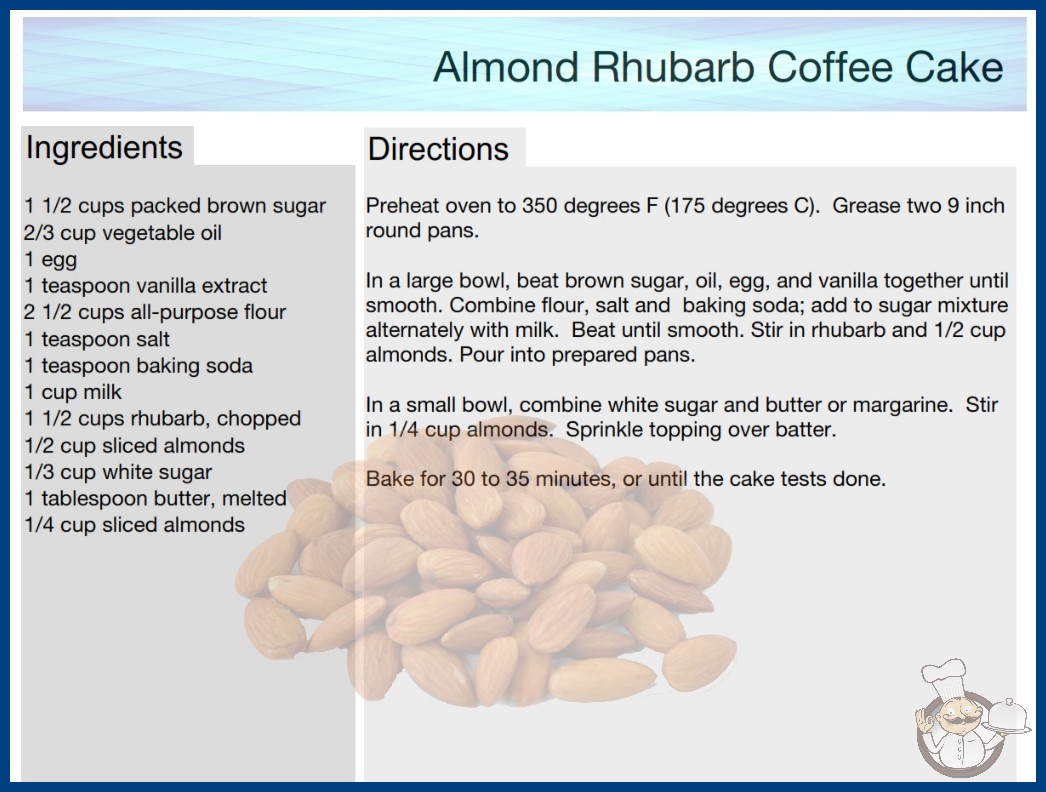 Almond Rhubarb Coffee Cake

Ingredients

1 1/2 cups packed brown sugar
2/3 cup vegetable oil
1 egg
1 teaspoon vanilla extract
2 1/2 cups all-purpose flour
1 teaspoon salt
1 teaspoon baking soda
1 cup milk
1 1/2 cups rhubarb, chopped
1/2 cup sliced almonds
1/3 cup white sugar
1 tablespoon butter, melted
1/4 cup sliced almonds

Directions

Preheat oven to 350 degrees F (175 degrees C). Grease two 9 inch round pans.

In a large bowl, beat brown sugar, oil, egg, and vanilla together until smooth. Combine flour, salt and baking soda; add to sugar mixture alternately with milk. Beat until smooth. Stir in rhubarb and 1/2 cup almonds. Pour into prepared pans.

In a small bowl, combine white sugar and butter or margarine. Stir in 1/4 cup almonds. Sprinkle topping over batter.

Bake for 30 to 35 minutes, or until the cake tests done.